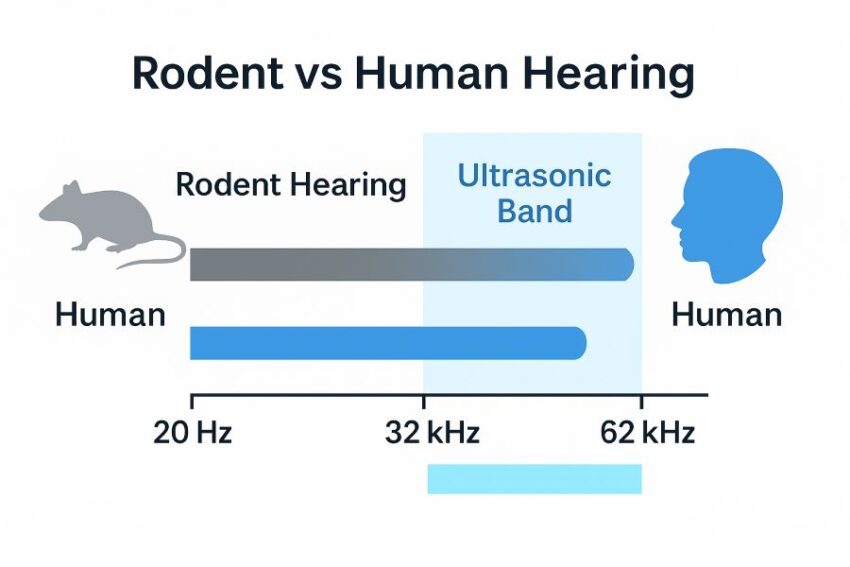 Rodent vs Human Hearing

Rodent Hearing

Ultrasonic Band

Human

Human

20 Hz

32 kHz

62 kHz